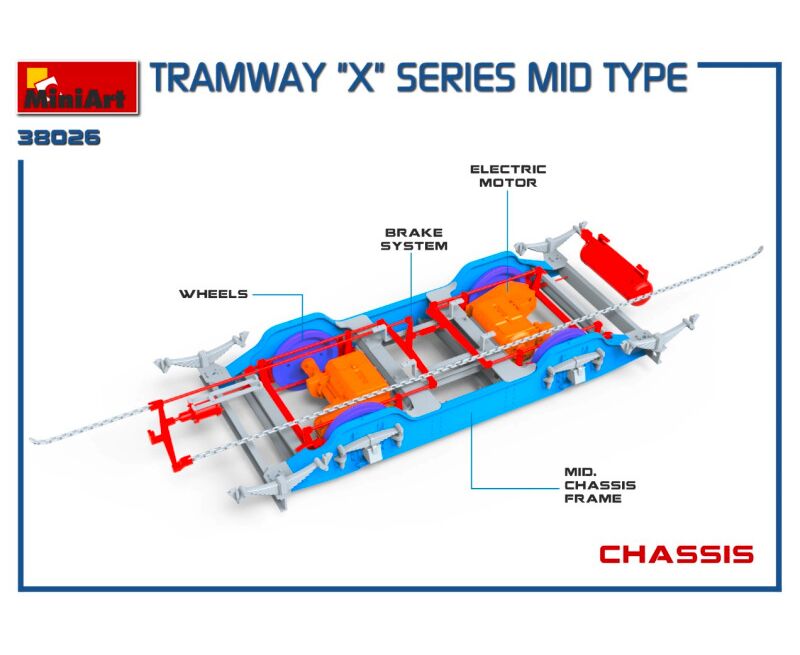 MiniArt

TRAMWAY "X" SERIES MID TYPE

38026

ELECTRIC MOTOR

BRAKE SYSTEM

WHEELS

MID. CHASSIS FRAME

CHASSIS